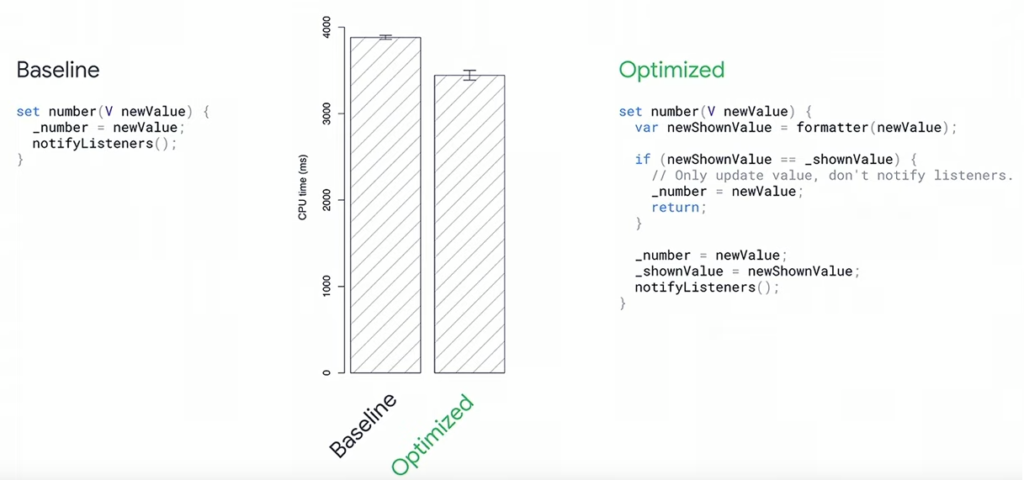 Baseline

set number(V newValue) {
  _number = newValue;
  notifyListeners();
}

CPU time (ms)

4000
3000
2000
1000
0

Baseline
Optimized

Optimized

set number(V newValue) {
  var newShownValue = formatter(newValue);

  if (newShownValue == _shownValue) {
    // Only update value, don't notify listeners.
    _number = newValue;
    return;
  }

  _number = newValue;
  _shownValue = newShownValue;
  notifyListeners();
}